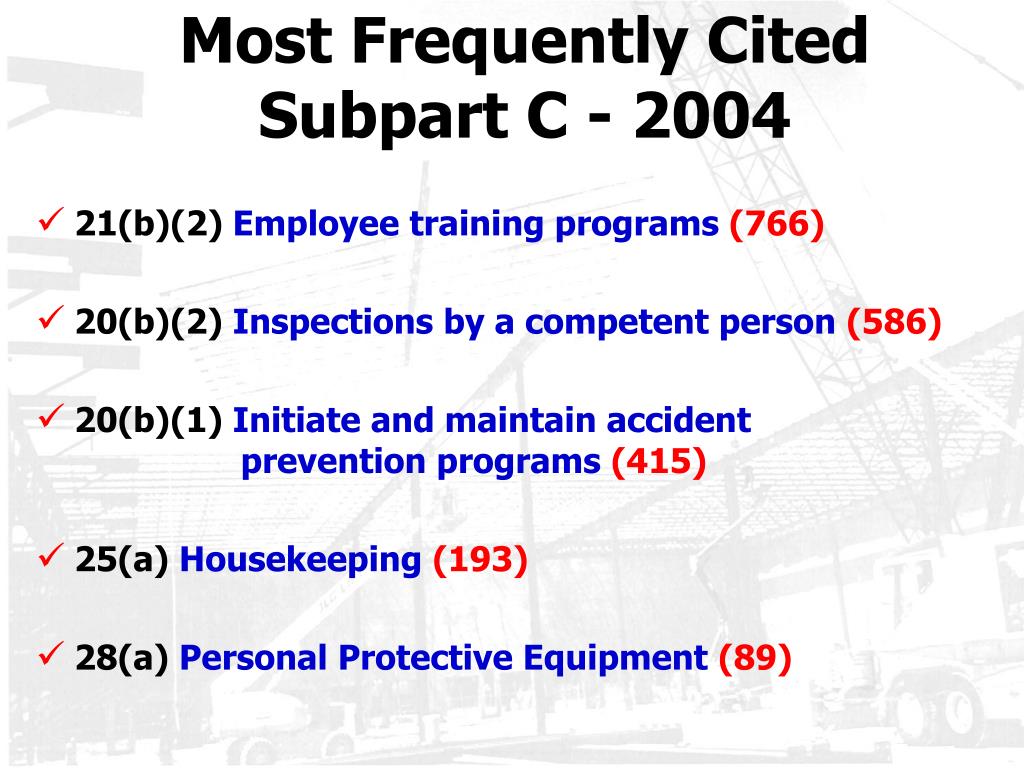 Most Frequently Cited Subpart C - 2004

✓ 21(b)(2) Employee training programs (766)

✓ 20(b)(2) Inspections by a competent person (586)

✓ 20(b)(1) Initiate and maintain accident prevention programs (415)

✓ 25(a) Housekeeping (193)

✓ 28(a) Personal Protective Equipment (89)